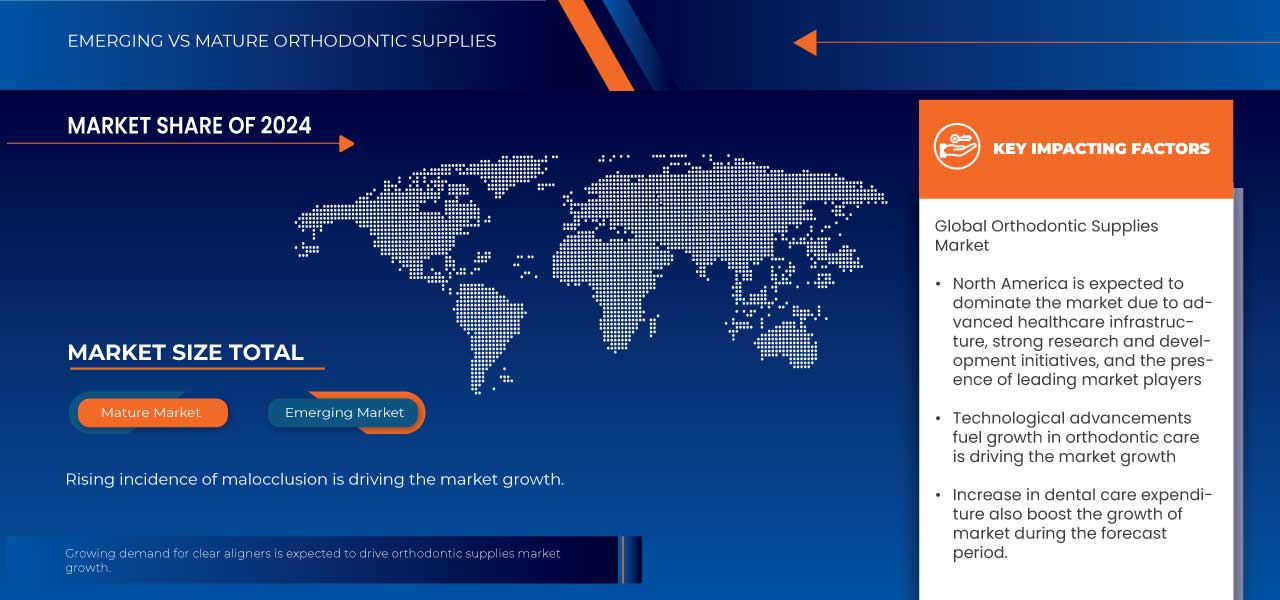 EMERGING VS MATURE ORTHODONTIC SUPPLIES

MARKET SHARE OF 2024

MARKET SIZE TOTAL

Mature Market

Emerging Market

Rising incidence of malocclusion is driving the market growth.

Growing demand for clear aligners is expected to drive orthodontic supplies market growth.

KEY IMPACTING FACTORS

Global Orthodontic Supplies Market

• North America is expected to dominate the market due to advanced healthcare infrastructure, strong research and development initiatives, and the presence of leading market players

• Technological advancements fuel growth in orthodontic care is driving the market growth

• Increase in dental care expenditure also boost the growth of market during the forecast period.